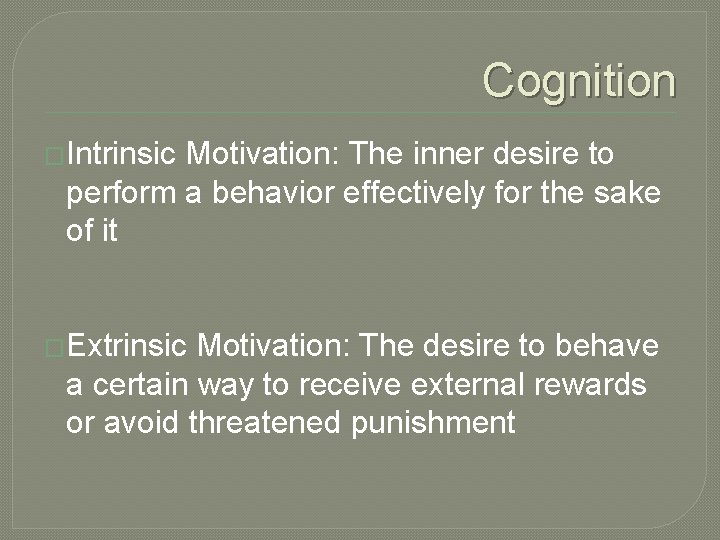 Cognition

Intrinsic Motivation: The inner desire to perform a behavior effectively for the sake of it

Extrinsic Motivation: The desire to behave a certain way to receive external rewards or avoid threatened punishment